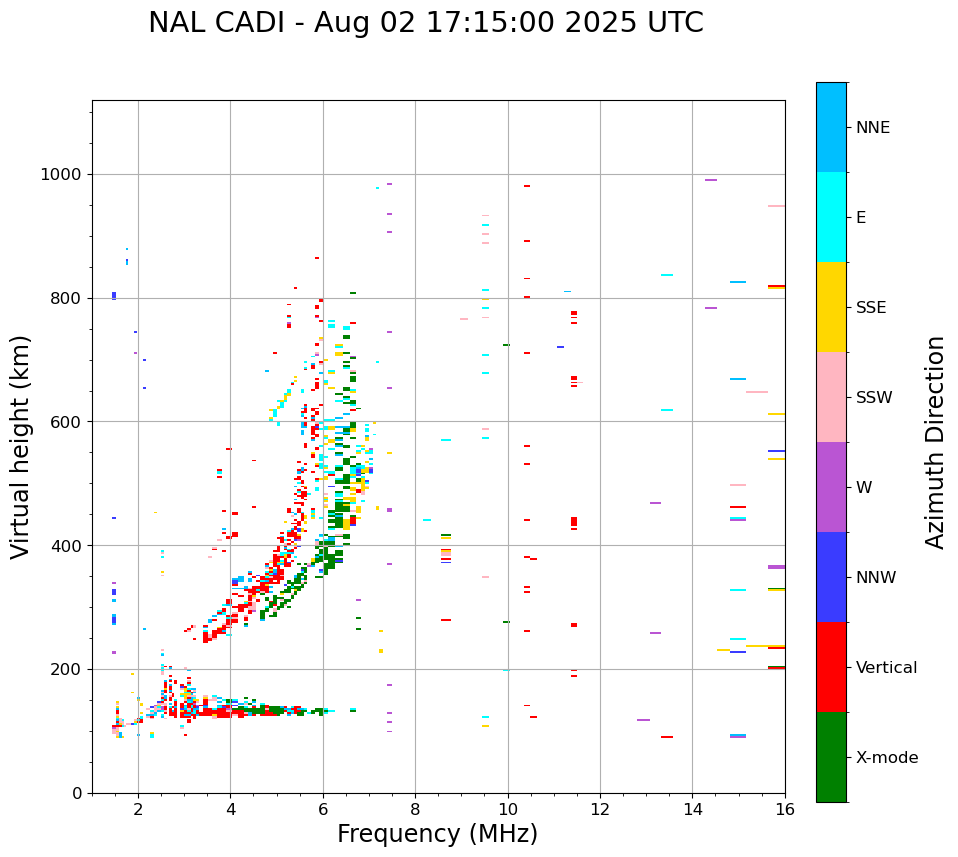 NAL CADI - Aug 02 17:15:00 2025 UTC

Virtual height (km)

1000
800
600
400
200
0

2 4 6 8 10 12 14 16

Frequency (MHz)

NNE
E
SSE
SSW
W
NNW
Vertical
X-mode

Azimuth Direction